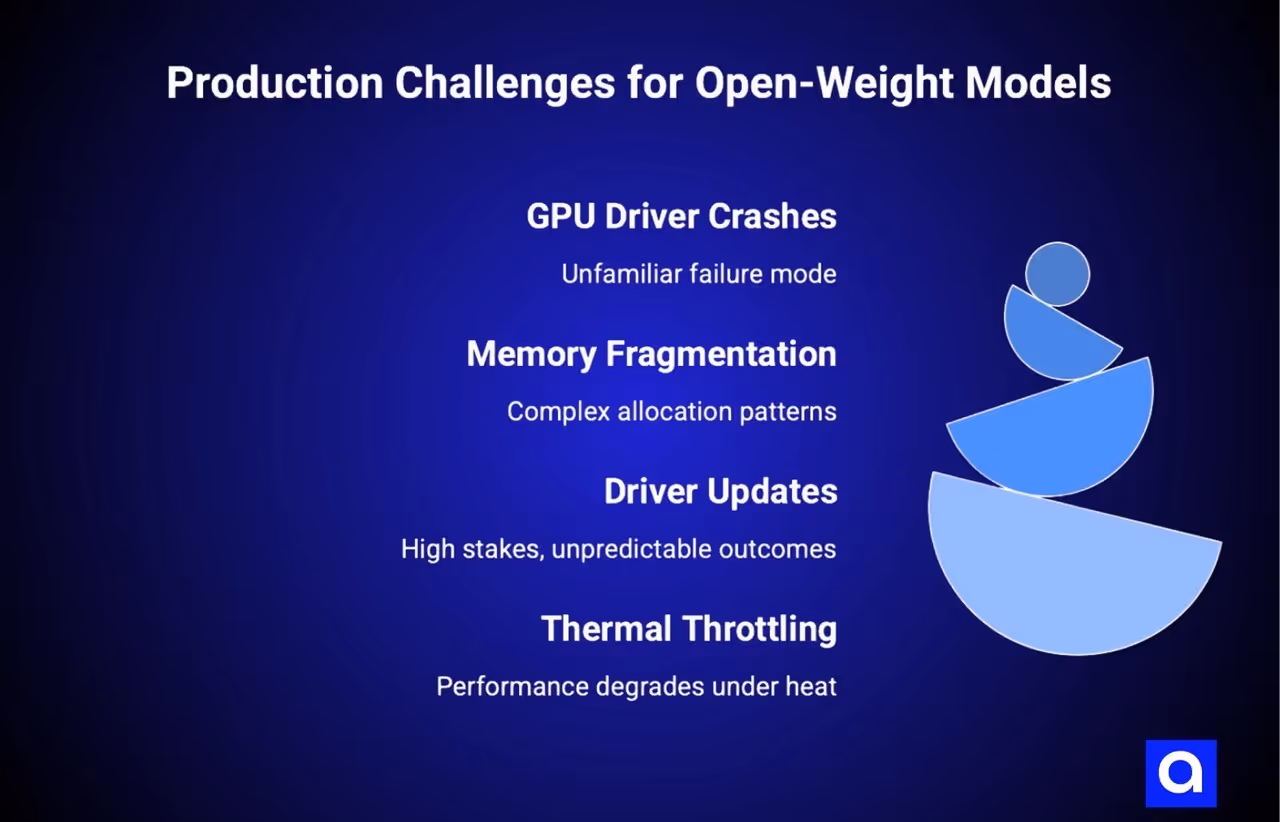 Production Challenges for Open-Weight Models

GPU Driver Crashes

Unfamiliar failure mode

Memory Fragmentation

Complex allocation patterns

Driver Updates

High stakes, unpredictable outcomes

Thermal Throttling

Performance degrades under heat

a